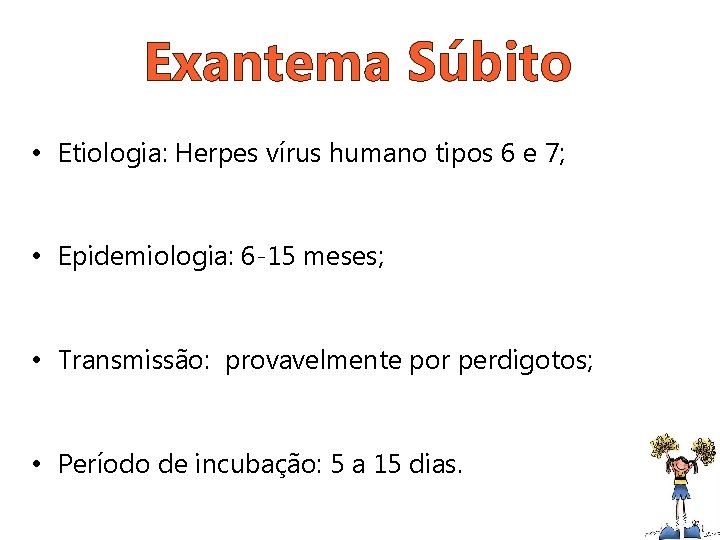 Exantema Súbito

• Etiologia: Herpes vírus humano tipos 6 e 7;

• Epidemiologia: 6-15 meses;

• Transmissão: provavelmente por perdigotos;

• Período de incubação: 5 a 15 dias.